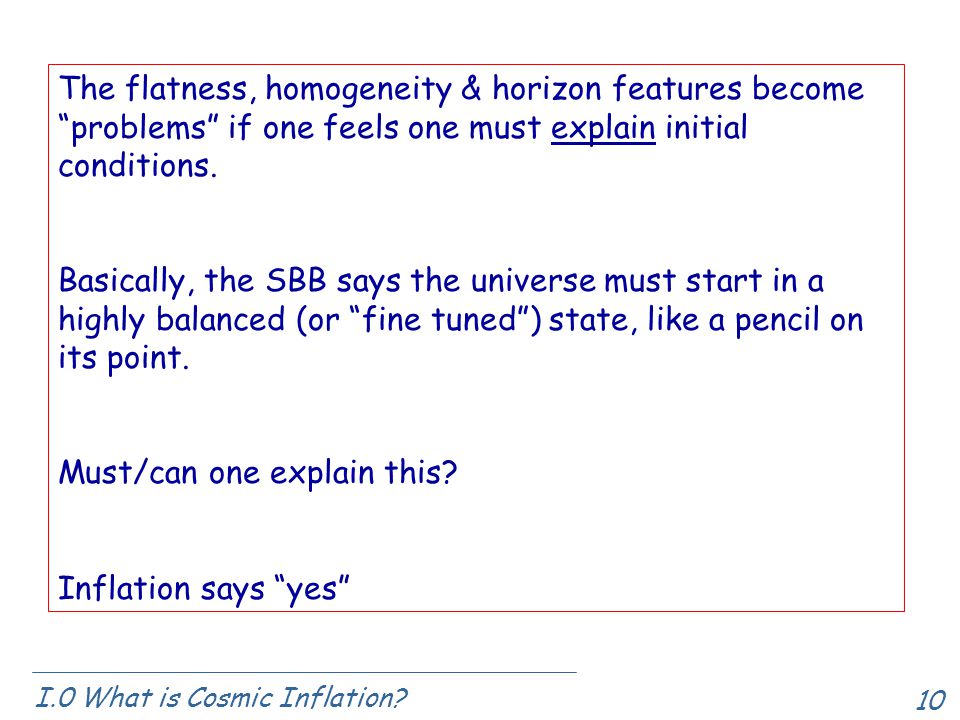 The flatness, homogeneity & horizon features become “problems” if one feels one must explain initial conditions.

Basically, the SBB says the universe must start in a highly balanced (or “fine tuned”) state, like a pencil on its point.

Must/can one explain this?

Inflation says “yes”

I.0 What is Cosmic Inflation?

10